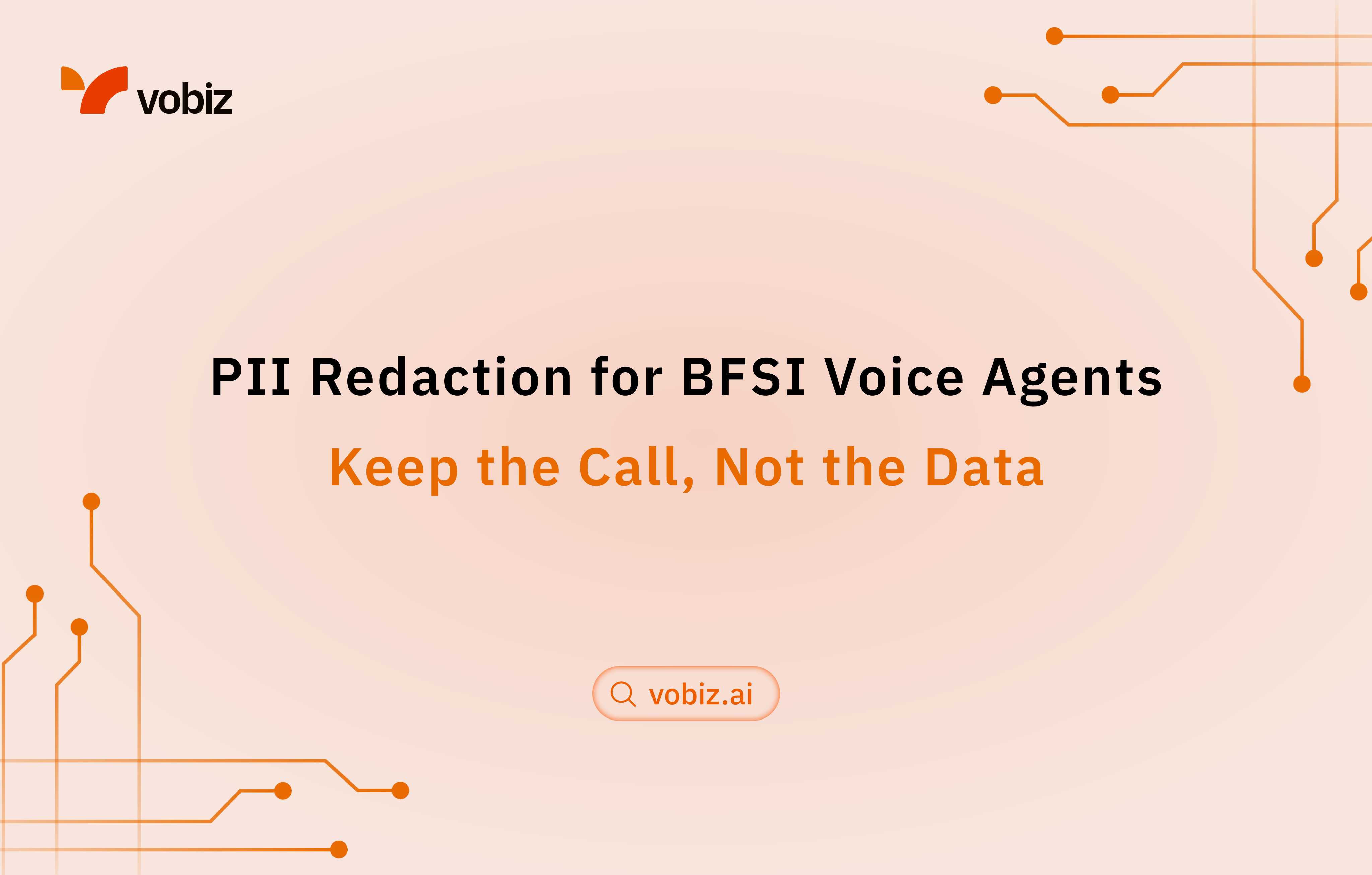 vobiz

PII Redaction for BFSI Voice Agents

Keep the Call, Not the Data

vobiz.ai